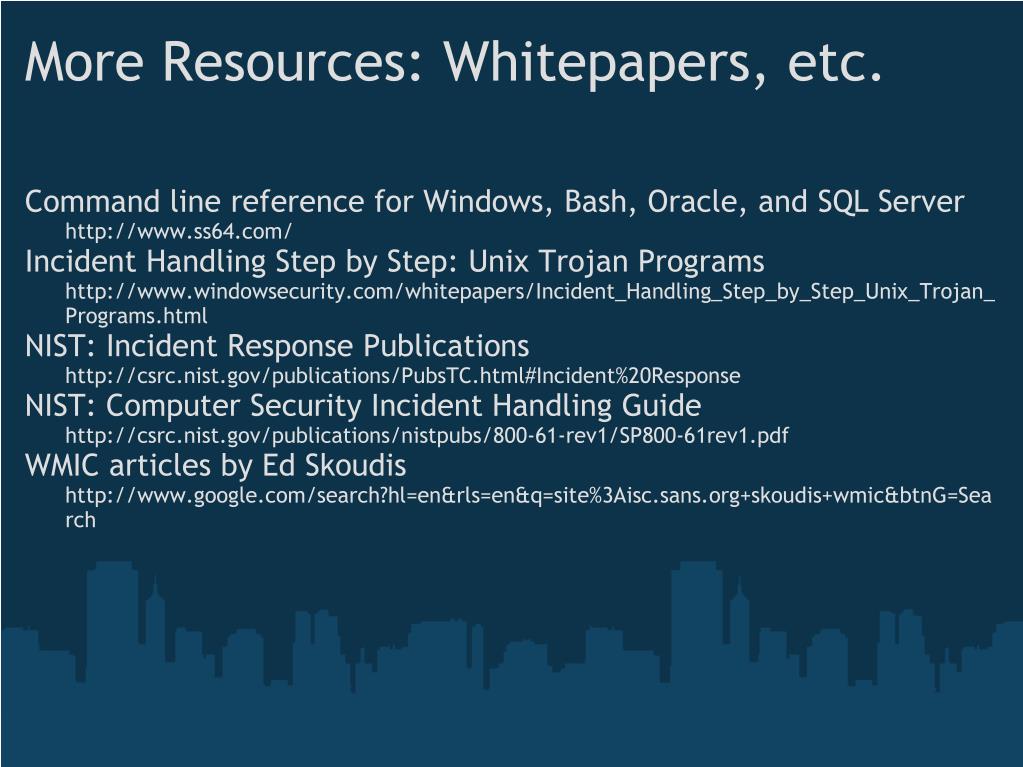 More Resources: Whitepapers, etc.

Command line reference for Windows, Bash, Oracle, and SQL Server
http://www.ss64.com/
Incident Handling Step by Step: Unix Trojan Programs
http://www.windowsecurity.com/whitepapers/Incident_Handling_Step_by_Step_Unix_Trojan_Programs.html
NIST: Incident Response Publications
http://csrc.nist.gov/publications/PubsTC.html#Incident%20Response
NIST: Computer Security Incident Handling Guide
http://csrc.nist.gov/publications/nistpubs/800-61-rev1/SP800-61rev1.pdf
WMIC articles by Ed Skoudis
http://www.google.com/search?hl=en&rls=en&q=site%3Aisc.sans.org+skoudis+wmic&btnG=Search